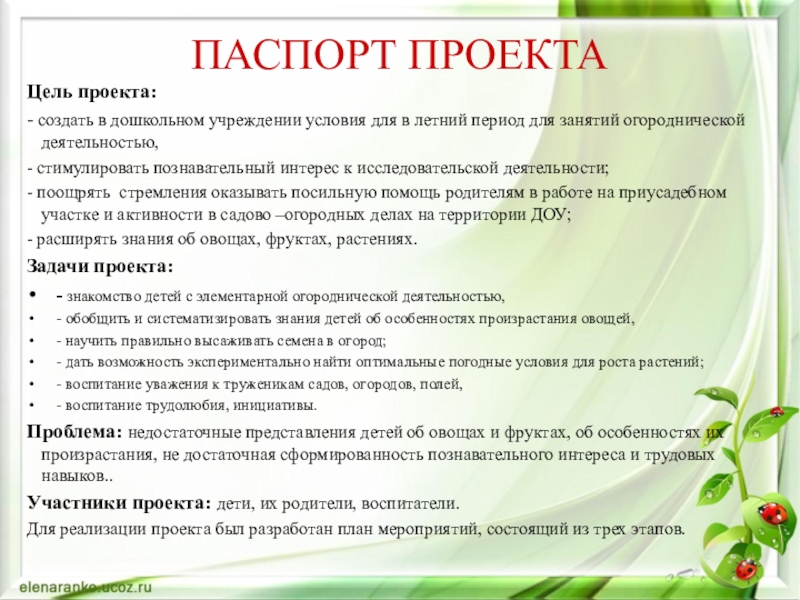 ПАСПОРТ ПРОЕКТА

Цель проекта:

- создать в дошкольном учреждении условия для в летний период для занятий огороднической деятельностью,

- стимулировать познавательный интерес к исследовательской деятельности;

- поощрять стремления оказывать посильную помощь родителям в работе на приусадебном участке и активности в садово –огородных делах на территории ДОУ;

- расширять знания об овощах, фруктах, растениях.

Задачи проекта:

• - знакомство детей с элементарной огороднической деятельностью,
• - обобщить и систематизировать знания детей об особенностях произрастания овощей,
• - научить правильно высаживать семена в огород;
• - дать возможность экспериментально найти оптимальные погодные условия для роста растений;
• - воспитание уважения к труженикам садов, огородов, полей,
• - воспитание трудолюбия, инициативы.

Проблема: недостаточные представления детей об овощах и фруктах, об особенностях их произрастания, не достаточная сформированность познавательного интереса и трудовых навыков..

Участники проекта: дети, их родители, воспитатели.

Для реализации проекта был разработан план мероприятий, состоящий из трех этапов.

elenaranko.ucoz.ru